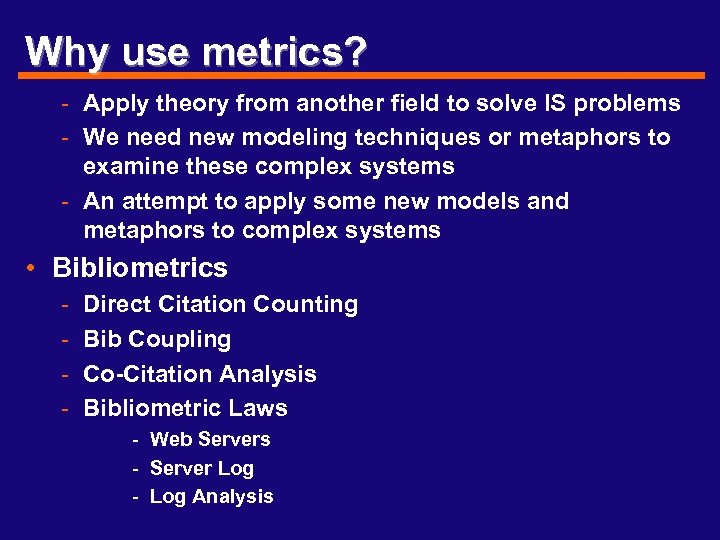 Why use metrics?

- Apply theory from another field to solve IS problems
- We need new modeling techniques or metaphors to examine these complex systems
- An attempt to apply some new models and metaphors to complex systems

• Bibliometrics
- Direct Citation Counting
- Bib Coupling
- Co-Citation Analysis
- Bibliometric Laws
- Web Servers
- Server Log
- Log Analysis